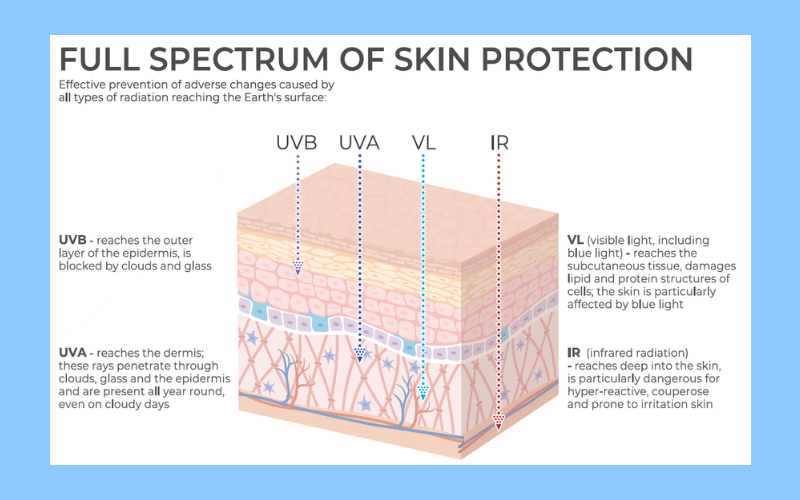 FULL SPECTRUM OF SKIN PROTECTION

Effective prevention of adverse changes caused by all types of radiation reaching the Earth's surface:

UVB UVA VL IR

UVB - reaches the outer layer of the epidermis, is blocked by clouds and glass

UVA - reaches the dermis; these rays penetrate through clouds, glass and the epidermis and are present all year round, even on cloudy days

VL (visible light, including blue light) - reaches the subcutaneous tissue, damages lipid and protein structures of cells; the skin is particularly affected by blue light

IR (infrared radiation) - reaches deep into the skin, is particularly dangerous for hyper-reactive, couperose and prone to irritation skin